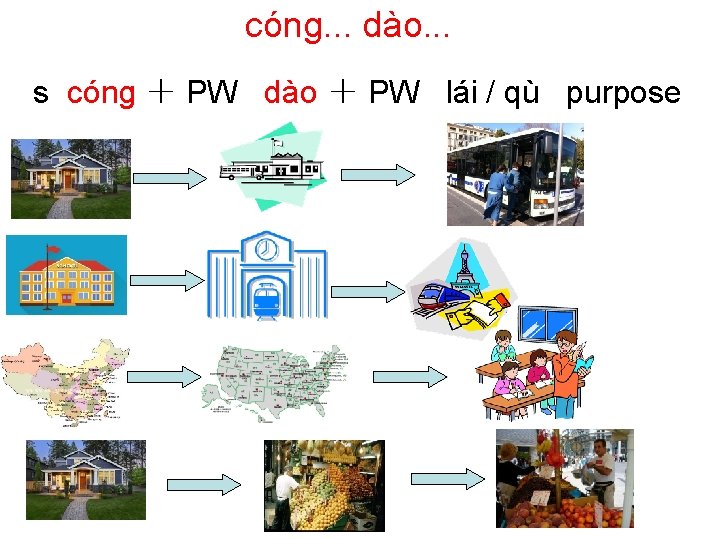 cóng... dào...

s cóng + PW dào + PW lái / qù purpose